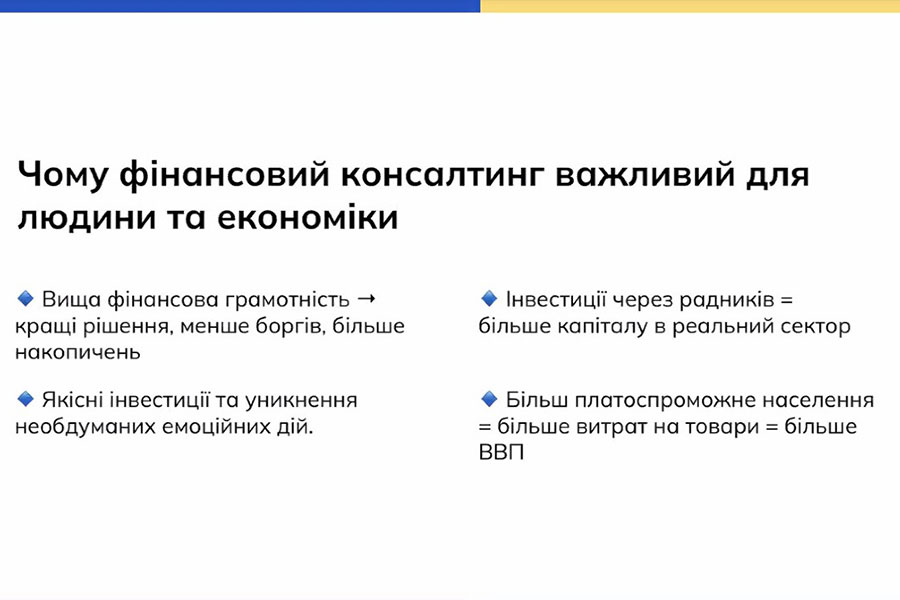 Чому фінансовий консалтинг важливий для людини та економіки

🔹 Вища фінансова грамотність → кращі рішення, менше боргів, більше накопичень

🔹 Якісні інвестиції та уникнення необдуманих емоційних дій.

🔹 Інвестиції через радників = більше капіталу в реальний сектор

🔹 Більш платоспроможне населення = більше витрат на товари = більше ВВП